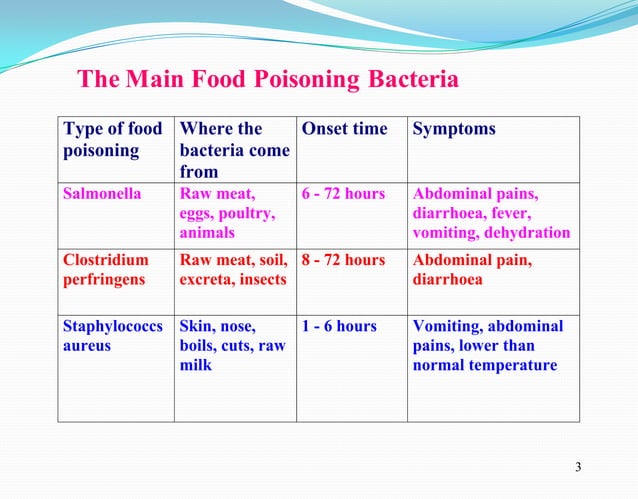 The Main Food Poisoning Bacteria

| Type of food poisoning | Where the bacteria come from | Onset time | Symptoms |
|---|---|---|---|
| Salmonella | Raw meat, eggs, poultry, animals | 6 - 72 hours | Abdominal pains, diarrhoea, fever, vomiting, dehydration |
| Clostridium perfringens | Raw meat, soil, excreta, insects | 8 - 72 hours | Abdominal pain, diarrhoea |
| Staphylococcs aureus | Skin, nose, boils, cuts, raw milk | 1 - 6 hours | Vomiting, abdominal pains, lower than normal temperature |

3